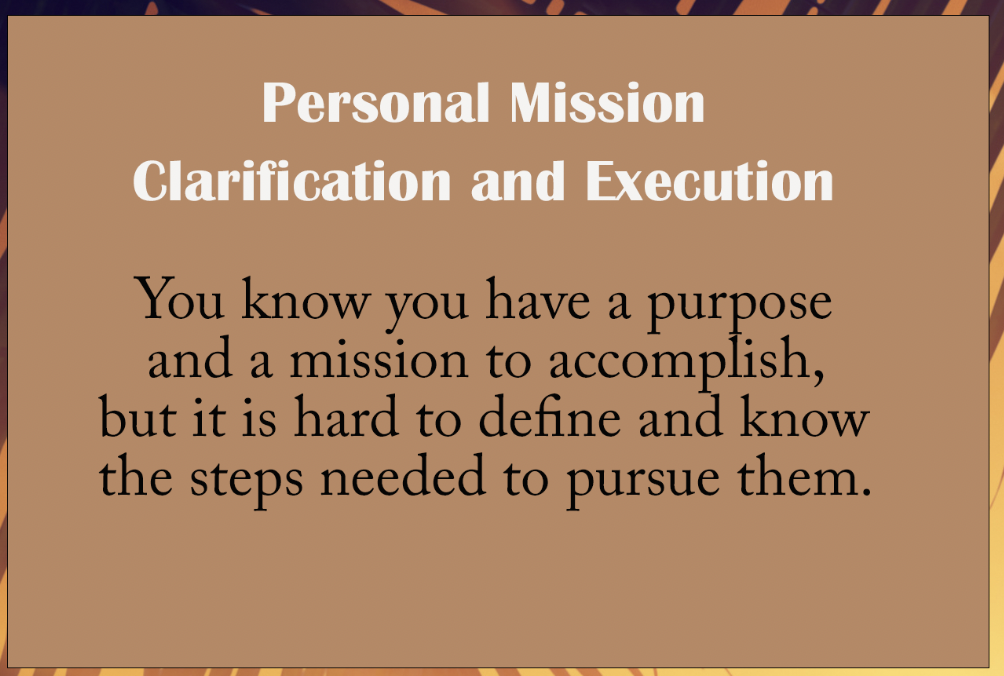 Personal Mission Clarification and Execution

You know you have a purpose and a mission to accomplish, but it is hard to define and know the steps needed to pursue them.